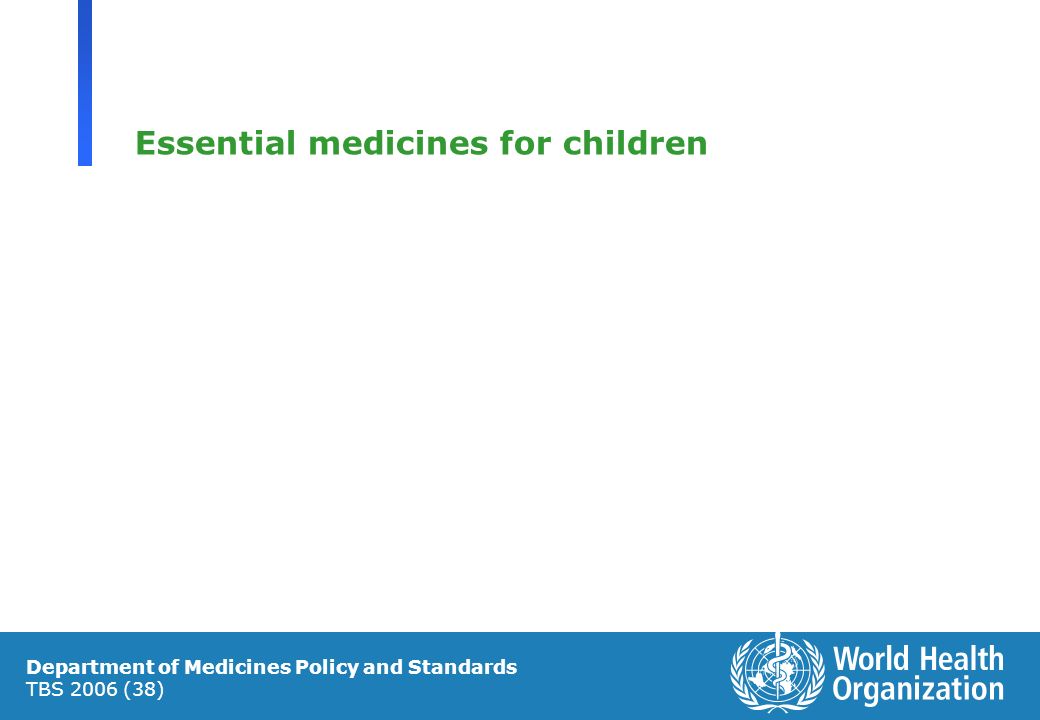 Essential medicines for children

Department of Medicines Policy and Standards
TBS 2006 (38)

World Health Organization